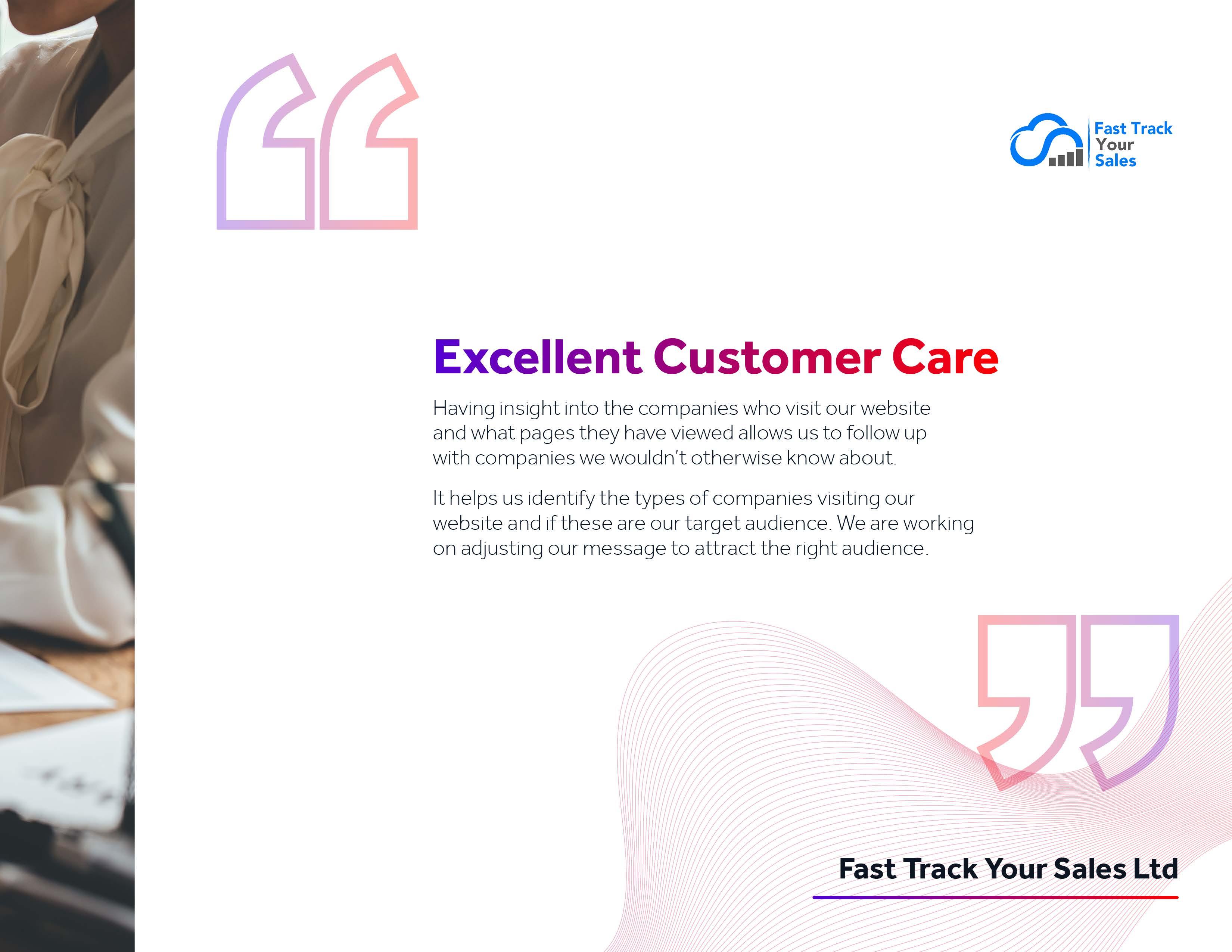 Fast Track Your Sales

Excellent Customer Care

Having insight into the companies who visit our website and what pages they have viewed allows us to follow up with companies we wouldn't otherwise know about.

It helps us identify the types of companies visiting our website and if these are our target audience. We are working on adjusting our message to attract the right audience.

Fast Track Your Sales Ltd